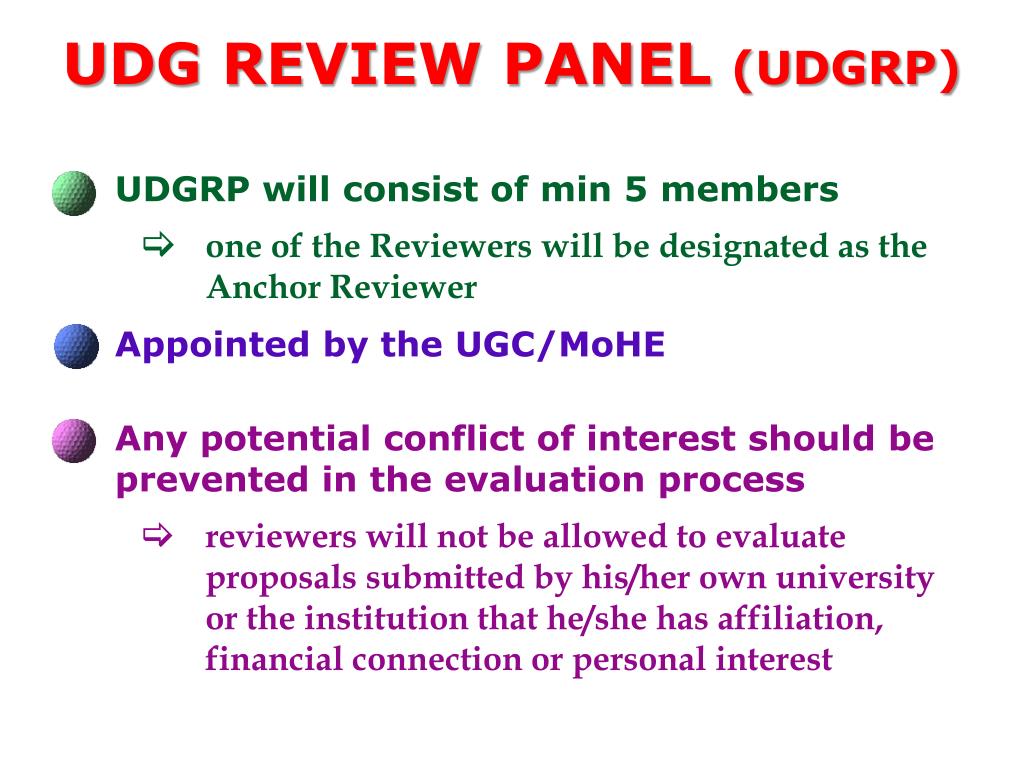 UDG REVIEW PANEL (UDGRP)

UDGRP will consist of min 5 members

⇨ one of the Reviewers will be designated as the Anchor Reviewer

Appointed by the UGC/MoHE

Any potential conflict of interest should be prevented in the evaluation process

⇨ reviewers will not be allowed to evaluate proposals submitted by his/her own university or the institution that he/she has affiliation, financial connection or personal interest